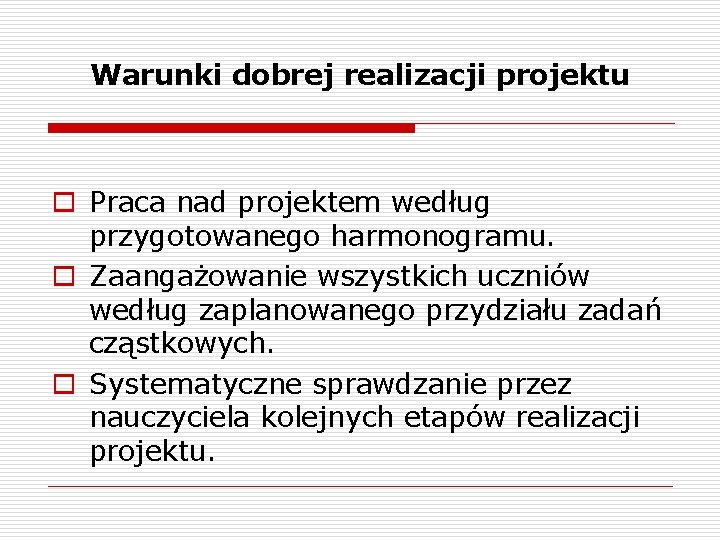 Warunki dobrej realizacji projektu

Praca nad projektem według przygotowanego harmonogramu.

Zaangażowanie wszystkich uczniów według zaplanowanego przydziału zadań cząstkowych.

Systematyczne sprawdzanie przez nauczyciela kolejnych etapów realizacji projektu.